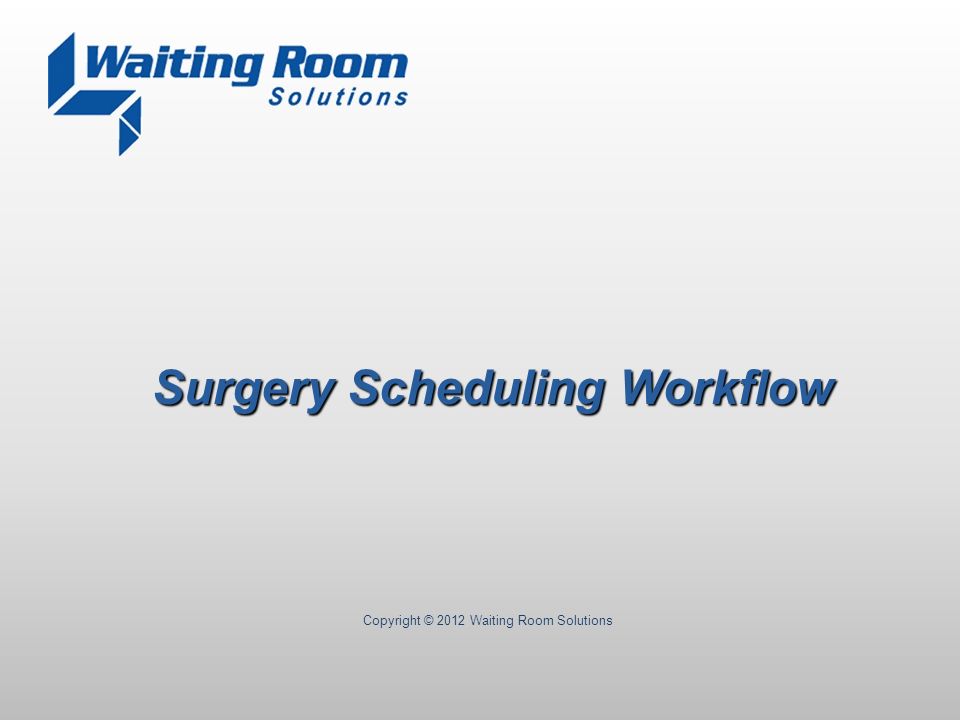 Waiting Room
Solutions

Surgery Scheduling Workflow

Copyright © 2012 Waiting Room Solutions